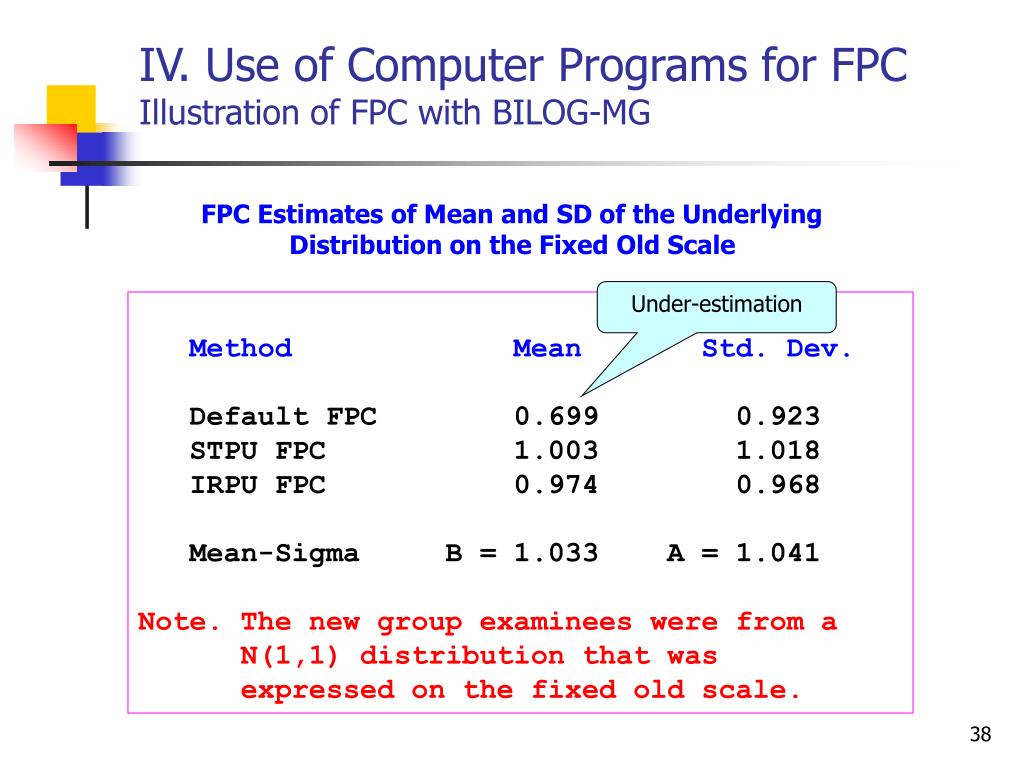 IV. Use of Computer Programs for FPC
Illustration of FPC with BILOG-MG

FPC Estimates of Mean and SD of the Underlying Distribution on the Fixed Old Scale

Under-estimation

| Method | Mean | Std. Dev. |
|---|---|---|
| Default FPC | 0.699 | 0.923 |
| STPU FPC | 1.003 | 1.018 |
| IRPU FPC | 0.974 | 0.968 |
| Mean-Sigma | B = 1.033 | A = 1.041 |

Note. The new group examinees were from a N(1,1) distribution that was expressed on the fixed old scale.

38